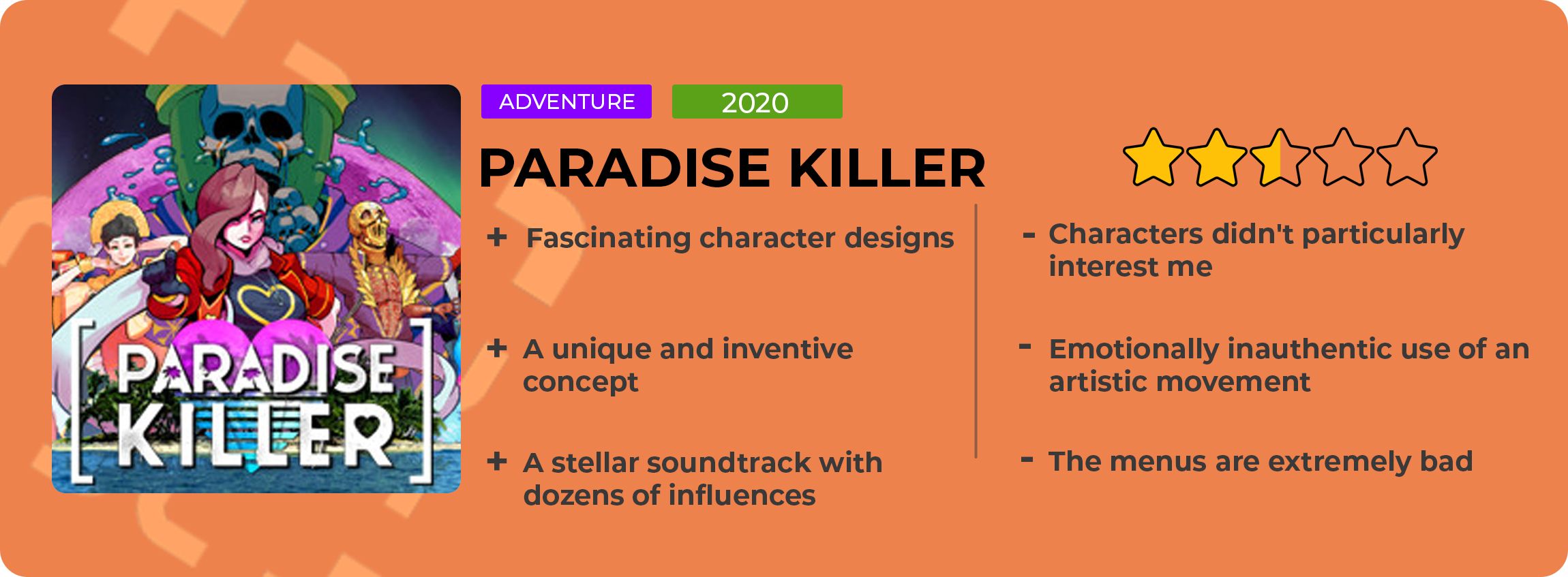 [PARADISE KILLER]

ADVENTURE

2020

PARADISE KILLER

+ Fascinating character designs

+ A unique and inventive concept

+ A stellar soundtrack with dozens of influences

- Characters didn't particularly interest me

- Emotionally inauthentic use of an artistic movement

- The menus are extremely bad